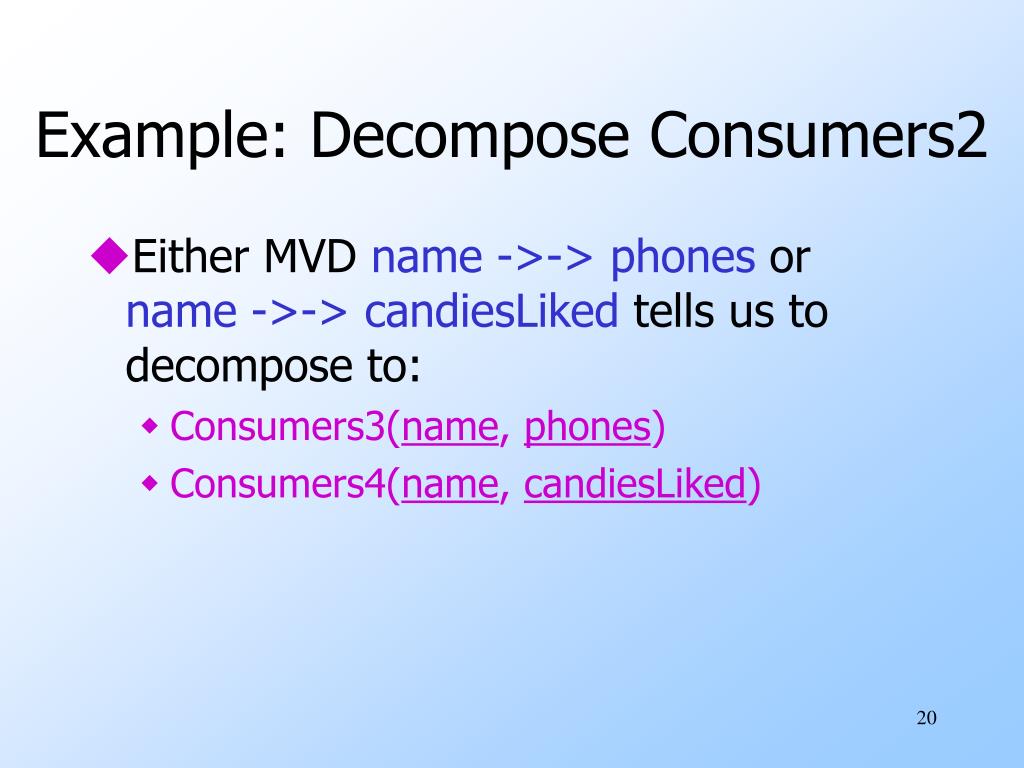 Example: Decompose Consumers2

◆Either MVD name ->-> phones or name ->-> candiesLiked tells us to decompose to:

◆ Consumers3(name, phones)

◆ Consumers4(name, candiesLiked)

20